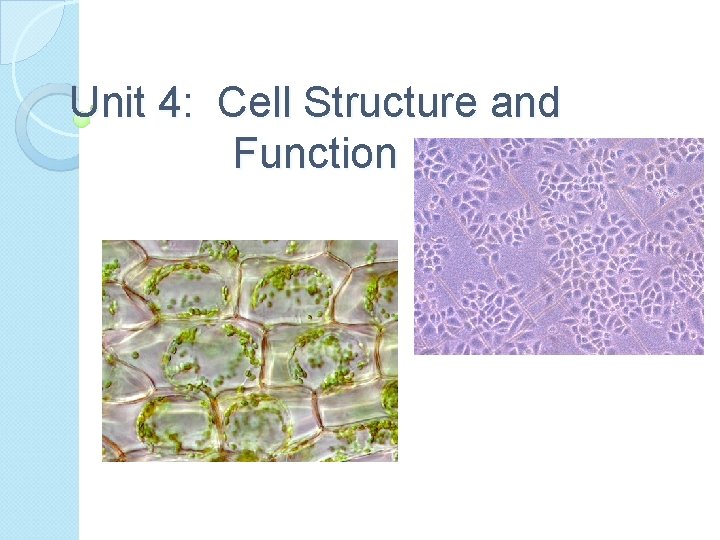 Unit 4: Cell Structure and Function